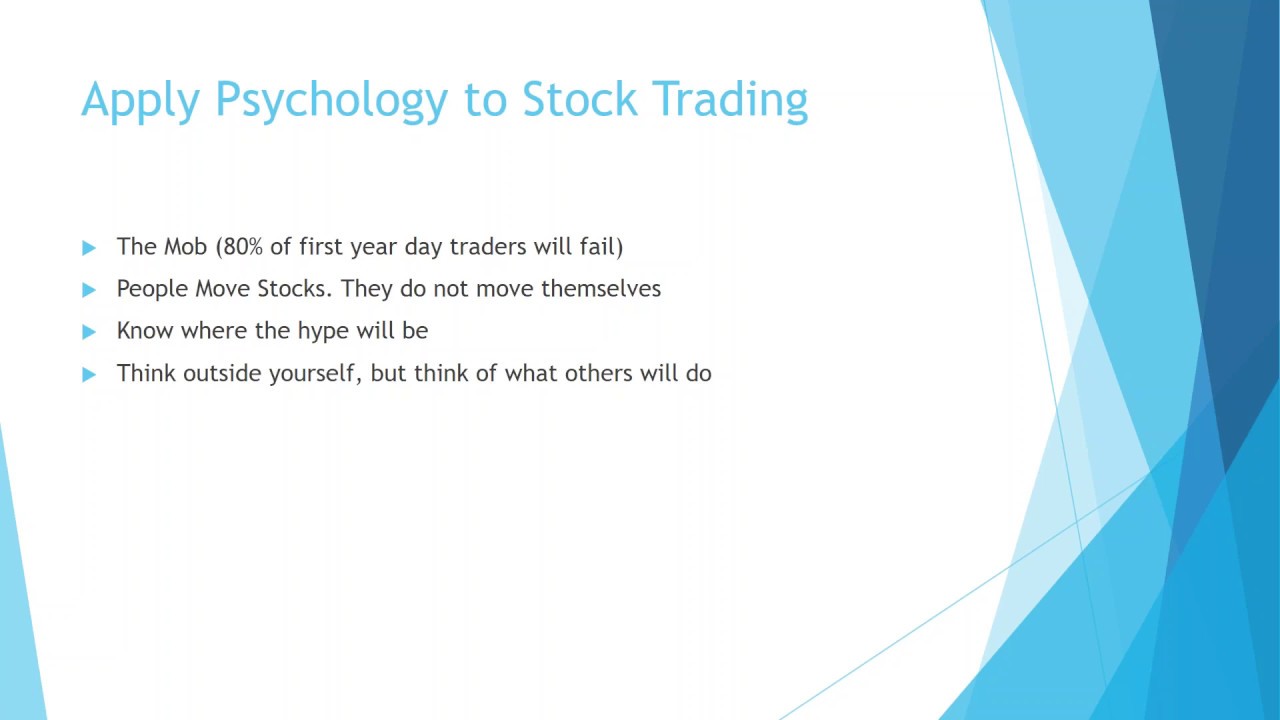 Apply Psychology to Stock Trading

The Mob (80% of first year day traders will fail)

People Move Stocks. They do not move themselves

Know where the hype will be

Think outside yourself, but think of what others will do